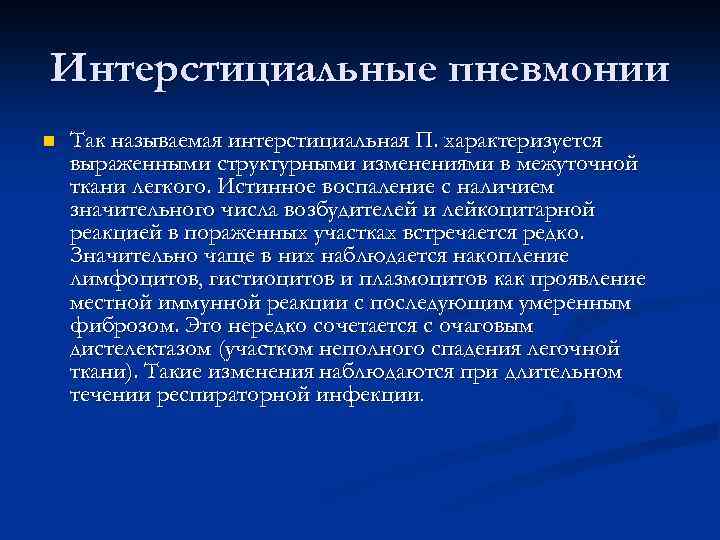 Интерстициальные пневмонии

Так называемая интерстициальная П. характеризуется выраженными структурными изменениями в межуточной ткани легкого. Истинное воспаление с наличием значительного числа возбудителей и лейкоцитарной реакцией в пораженных участках встречается редко. Значительно чаще в них наблюдается накопление лимфоцитов, гистиоцитов и плазмоцитов как проявление местной иммунной реакции с последующим умеренным фиброзом. Это нередко сочетается с очаговым дистелектазом (участком неполного спадения легочной ткани). Такие изменения наблюдаются при длительном течении респираторной инфекции.